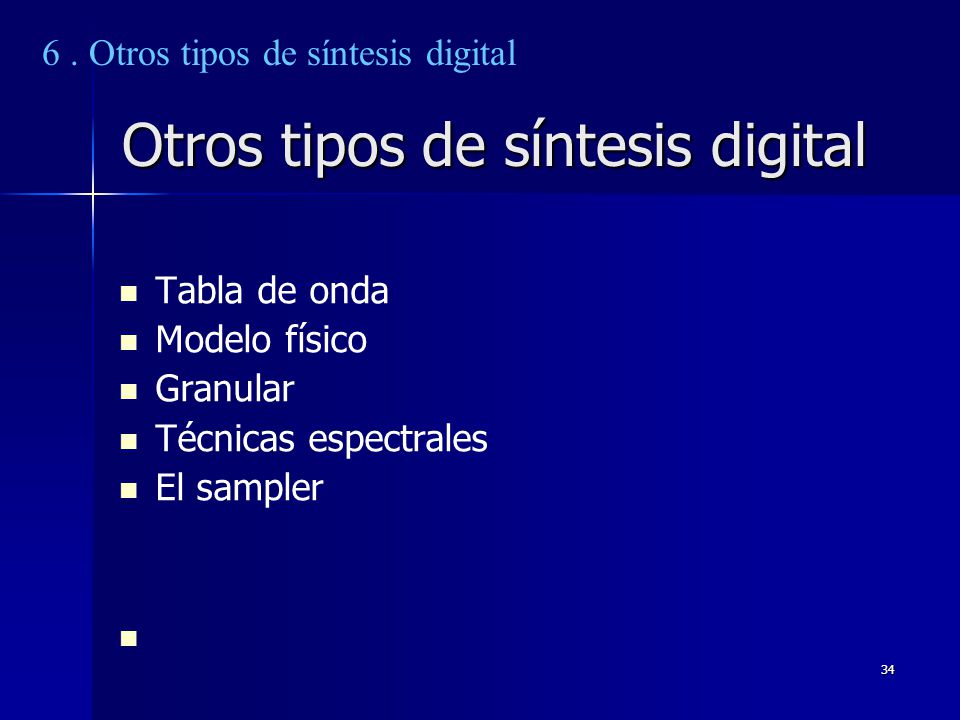 6 . Otros tipos de síntesis digital

Otros tipos de síntesis digital

- Tabla de onda
- Modelo físico
- Granular
- Técnicas espectrales
- El sampler

34